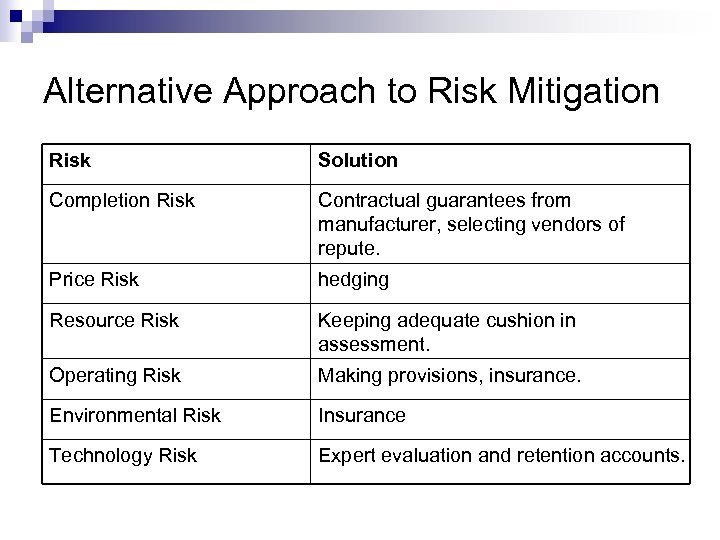 Alternative Approach to Risk Mitigation

| Risk | Solution |
|---|---|
| Completion Risk | Contractual guarantees from manufacturer, selecting vendors of repute. |
| Price Risk | hedging |
| Resource Risk | Keeping adequate cushion in assessment. |
| Operating Risk | Making provisions, insurance. |
| Environmental Risk | Insurance |
| Technology Risk | Expert evaluation and retention accounts. |